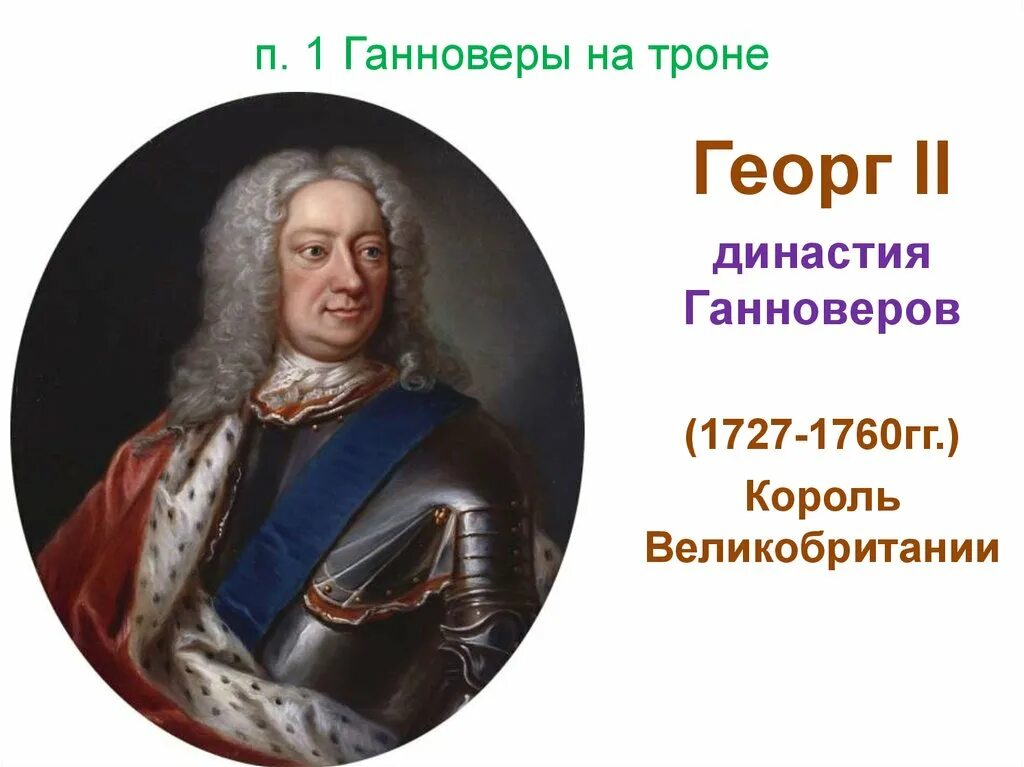 п. 1 Ганноверы на троне

Георг II

династия Ганноверов

(1727-1760гг.)

Король Великобритании